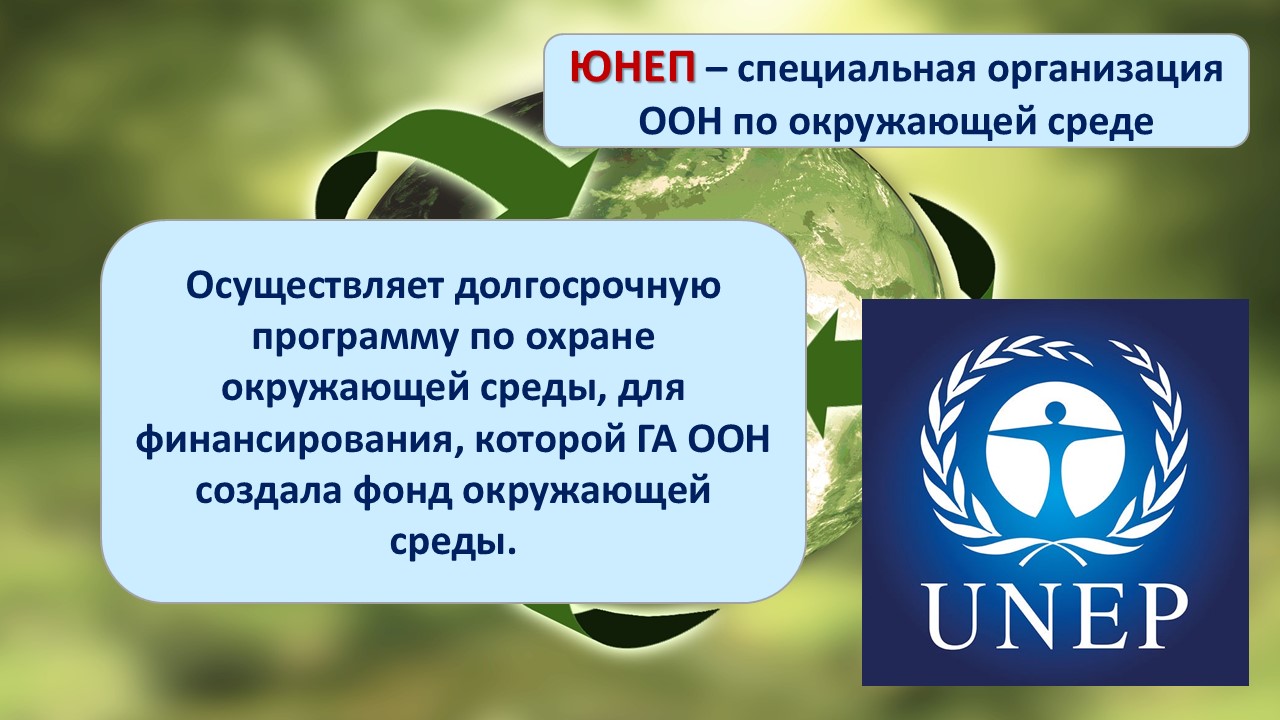 ЮНЕП – специальная организация ООН по окружающей среде

Осуществляет долгосрочную программу по охране окружающей среды, для финансирования, которой ГА ООН создала фонд окружающей среды.

UNEP